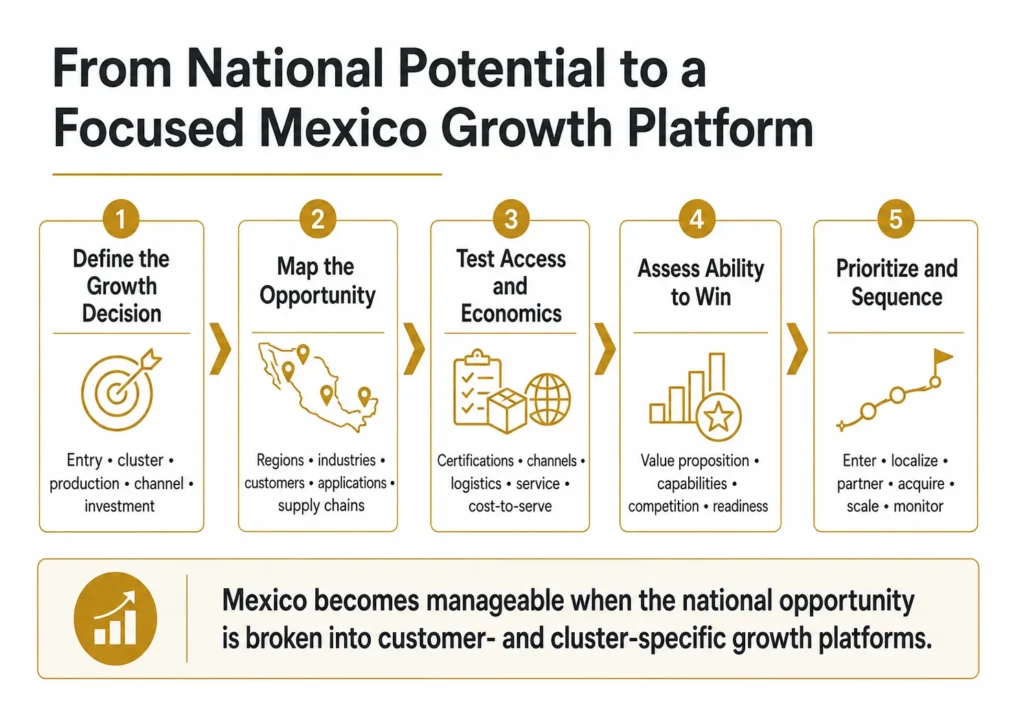 From National Potential to a Focused Mexico Growth Platform

1
Define the Growth Decision

Entry • cluster • production • channel • investment

2
Map the Opportunity

Regions • industries • customers • applications • supply chains

3
Test Access and Economics

Certifications • channels • logistics • service • cost-to-serve

4
Assess Ability to Win

Value proposition • capabilities • competition • readiness

5
Prioritize and Sequence

Enter • localize • partner • acquire • scale • monitor

Mexico becomes manageable when the national opportunity is broken into customer- and cluster-specific growth platforms.